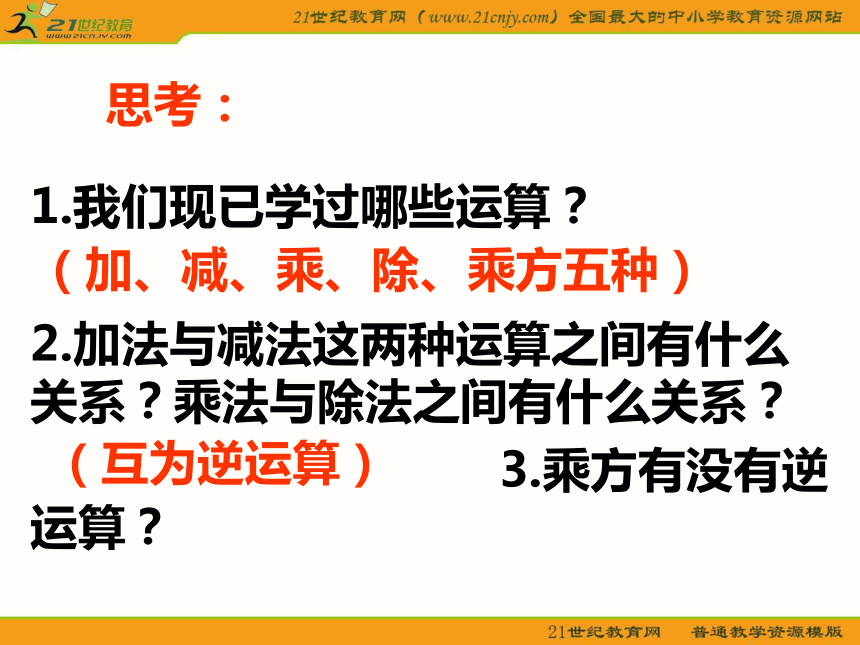 21世纪教育
www.21cnjy.com
21世纪教育网（www.21cnjy.com）全国最大的中小学教育资源网站

思考：

1.我们现已学过哪些运算？
（加、减、乘、除、乘方五种）

2.加法与减法这两种运算之间有什么关系？乘法与除法之间有什么关系？
（互为逆运算）

3.乘方有没有逆运算？

21世纪教育网　普通教学资源模版